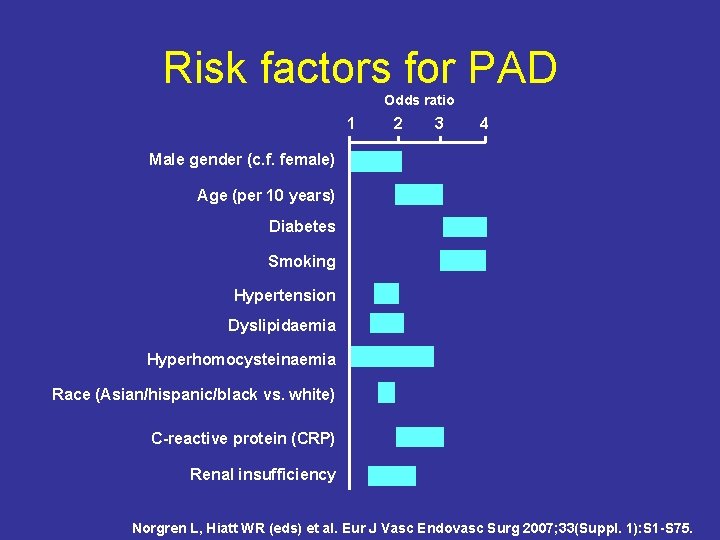 Risk factors for PAD

Odds ratio

1 2 3 4

Male gender (c.f. female)
Age (per 10 years)
Diabetes
Smoking
Hypertension
Dyslipidaemia
Hyperhomocysteinaemia
Race (Asian/hispanic/black vs. white)
C-reactive protein (CRP)
Renal insufficiency

Norgren L, Hiatt WR (eds) et al. Eur J Vasc Endovasc Surg 2007;33(Suppl. 1):S1-S75.